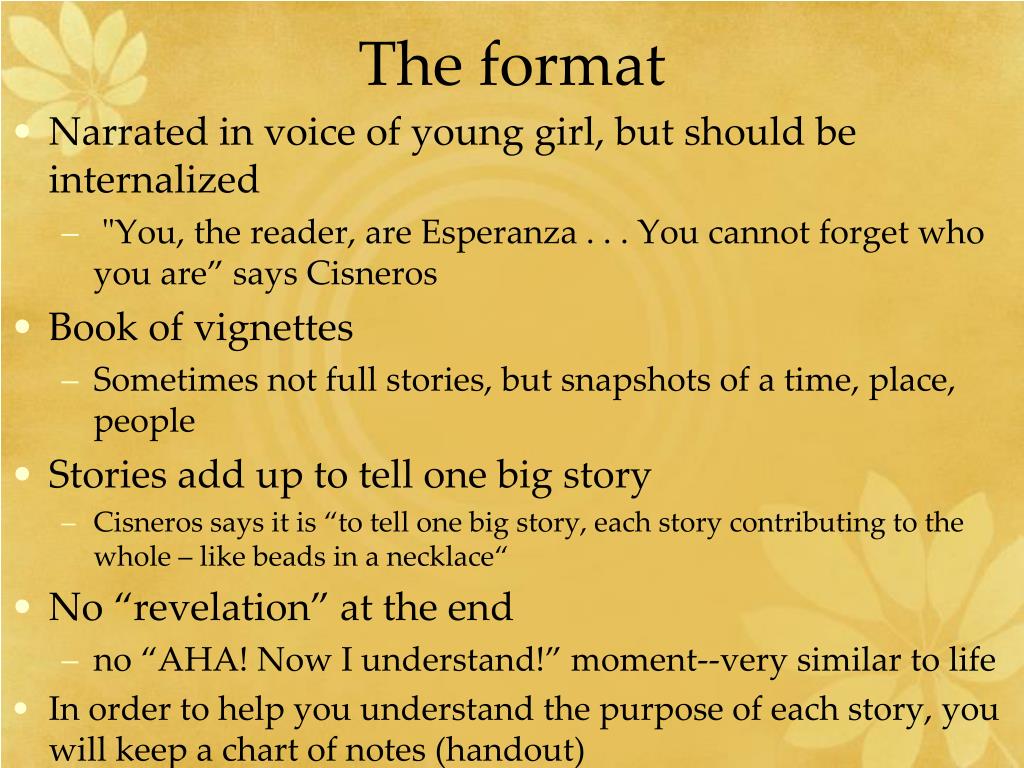 The format

• Narrated in voice of young girl, but should be internalized
– "You, the reader, are Esperanza . . . You cannot forget who you are” says Cisneros
• Book of vignettes
– Sometimes not full stories, but snapshots of a time, place, people
• Stories add up to tell one big story
– Cisneros says it is “to tell one big story, each story contributing to the whole – like beads in a necklace“
• No “revelation” at the end
– no “AHA! Now I understand!” moment--very similar to life
• In order to help you understand the purpose of each story, you will keep a chart of notes (handout)